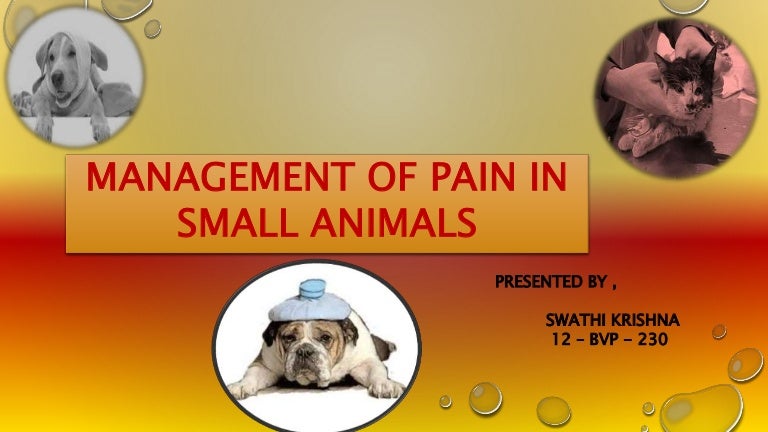 MANAGEMENT OF PAIN IN SMALL ANIMALS

PRESENTED BY ,

SWATHI KRISHNA
12 – BVP – 230